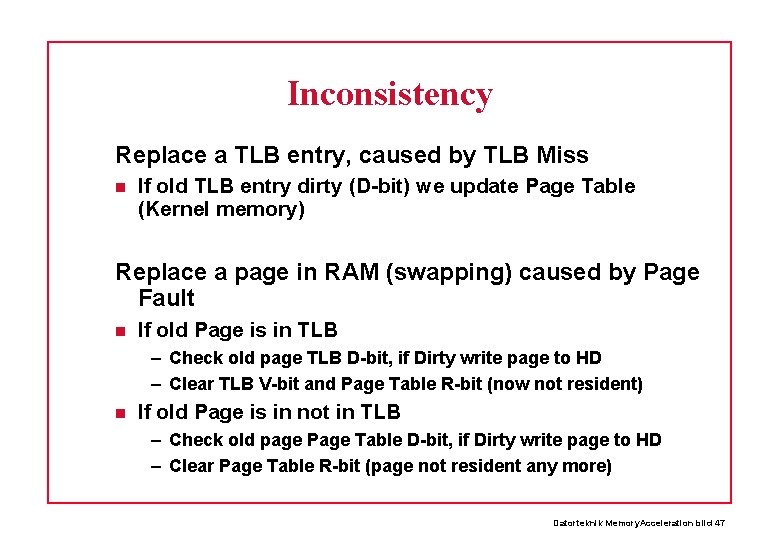 Inconsistency

Replace a TLB entry, caused by TLB Miss

■ If old TLB entry dirty (D-bit) we update Page Table (Kernel memory)

Replace a page in RAM (swapping) caused by Page Fault

■ If old Page is in TLB
– Check old page TLB D-bit, if Dirty write page to HD
– Clear TLB V-bit and Page Table R-bit (now not resident)

■ If old Page is in not in TLB
– Check old page Page Table D-bit, if Dirty write page to HD
– Clear Page Table R-bit (page not resident any more)

Datorteknik MemoryAcceleration bild 47